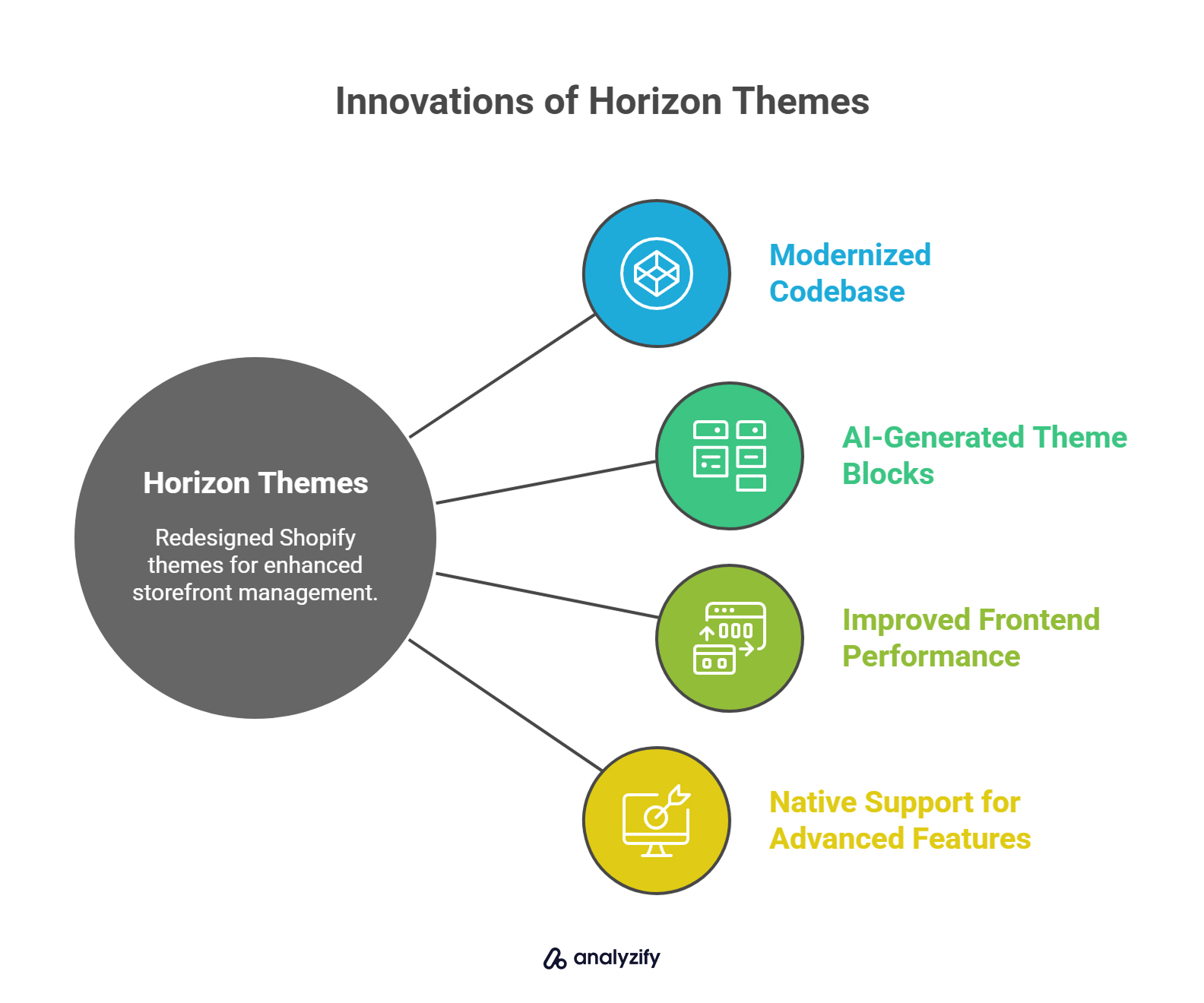 Innovations of Horizon Themes

Horizon Themes

Redesigned Shopify themes for enhanced storefront management.

Modernized Codebase

AI-Generated Theme Blocks

Improved Frontend Performance

Native Support for Advanced Features

analyzify